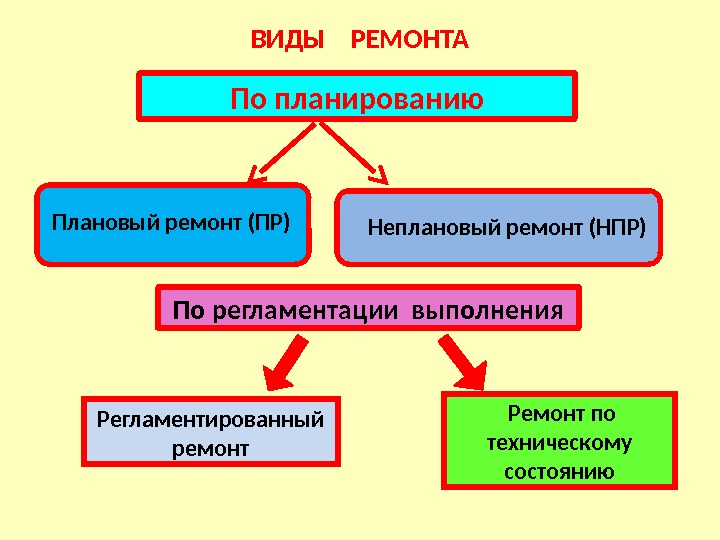 ВИДЫ РЕМОНТА

По планированию

Плановый ремонт (ПР)

Неплановый ремонт (НПР)

По регламентации выполнения

Регламентированный ремонт

Ремонт по техническому состоянию